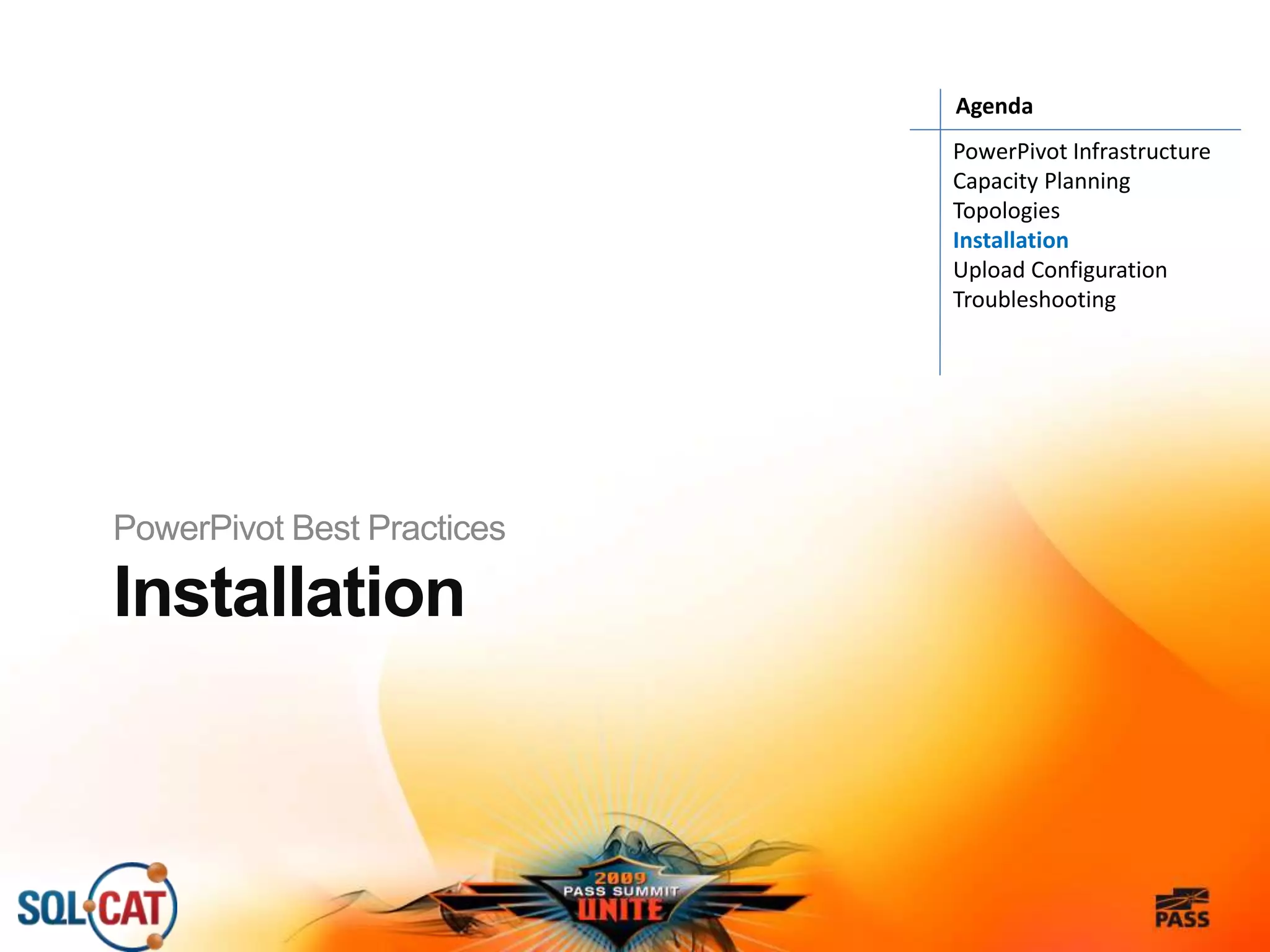 Agenda

PowerPivot Infrastructure
Capacity Planning
Topologies
Installation
Upload Configuration
Troubleshooting

PowerPivot Best Practices

Installation

SQL CAT

2009 PASS SUMMIT UNITE

PASS